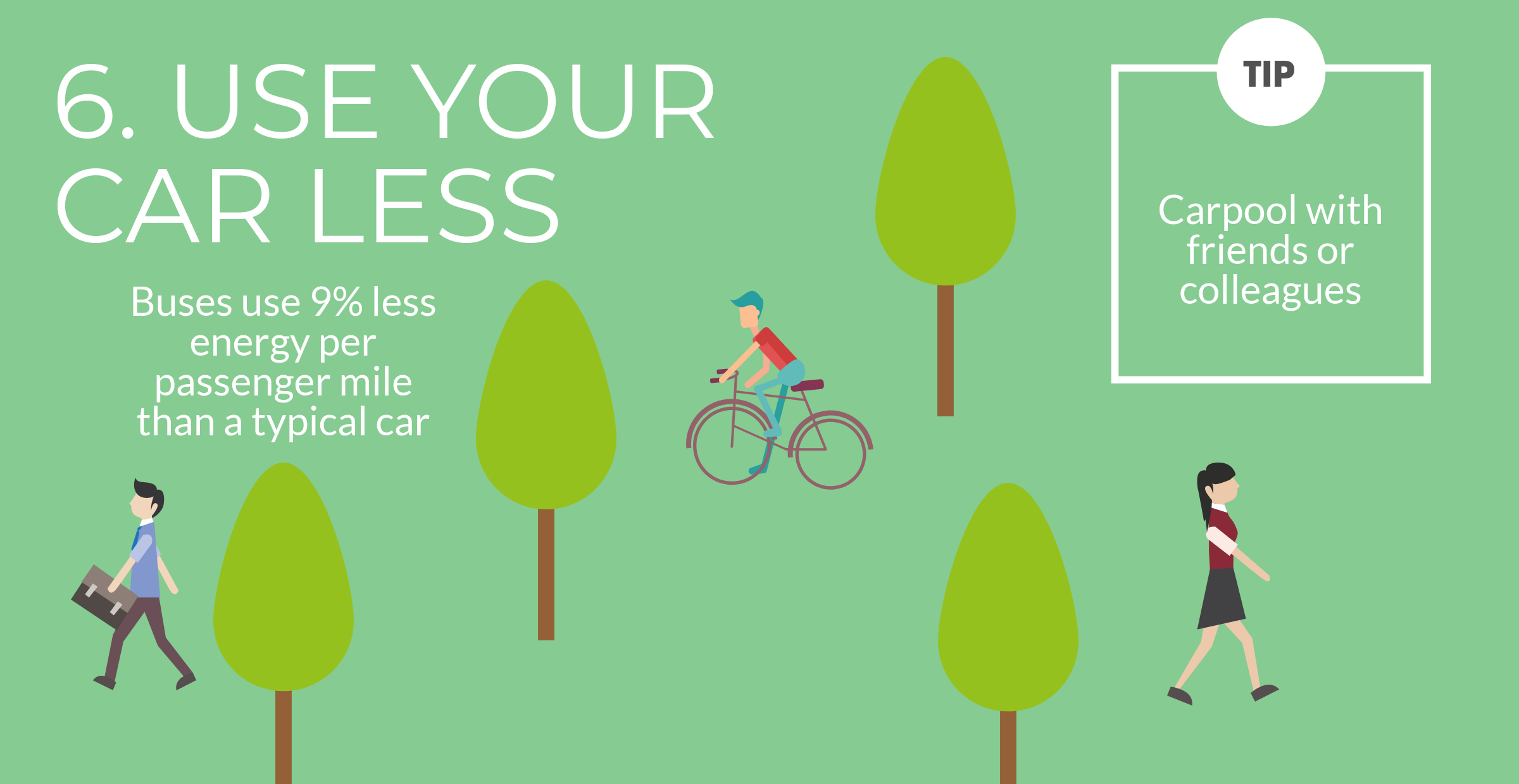 6. USE YOUR CAR LESS

Buses use 9% less energy per passenger mile than a typical car

TIP

Carpool with friends or colleagues